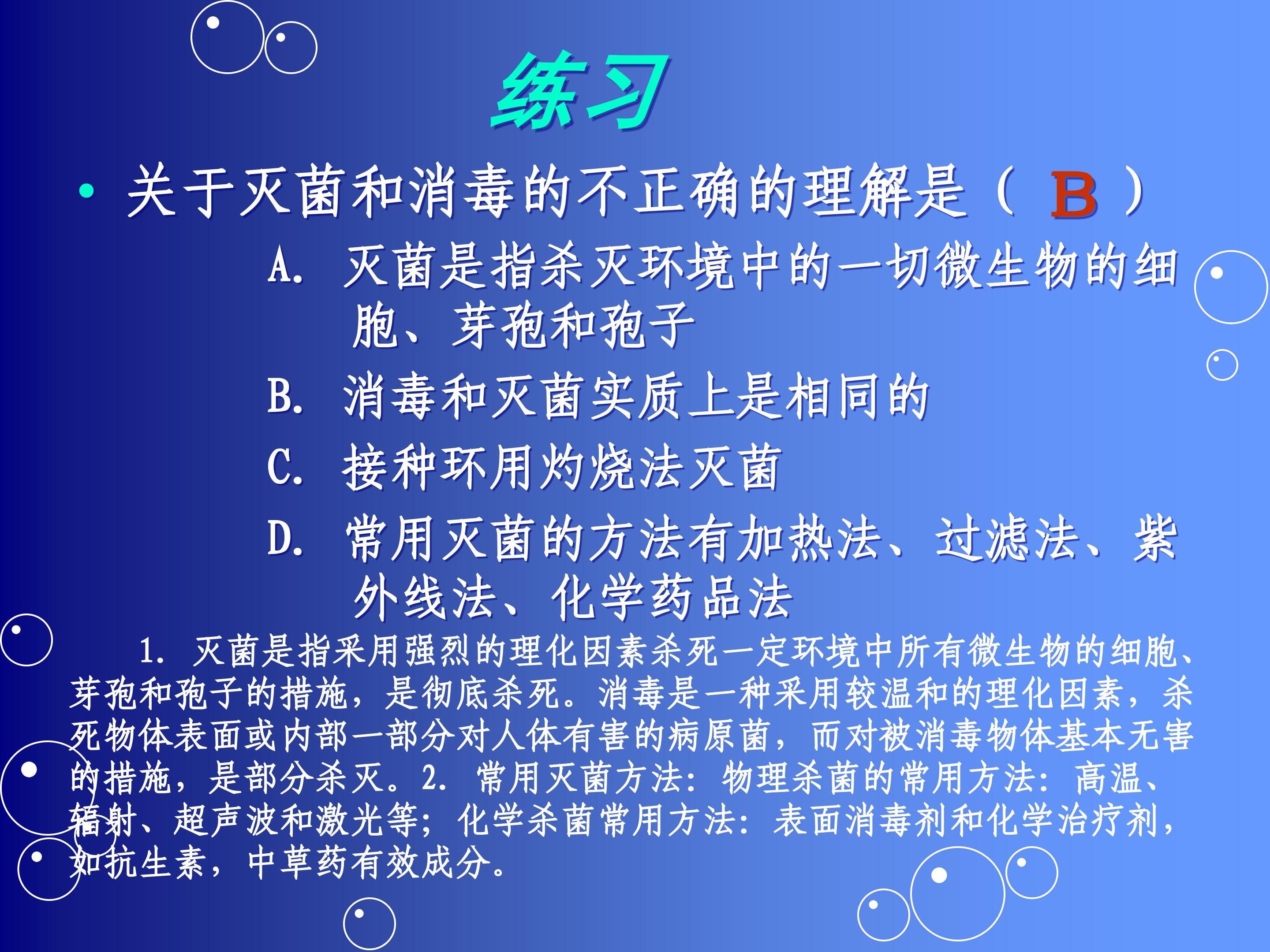 练习

• 关于灭菌和消毒的不正确的理解是（ B ）

A. 灭菌是指杀灭环境中的一切微生物的细胞、芽孢和孢子

B. 消毒和灭菌实质上是相同的

C. 接种环用灼烧法灭菌

D. 常用灭菌的方法有加热法、过滤法、紫外线法、化学药品法

1. 灭菌是指采用强烈的理化因素杀死一定环境中所有微生物的细胞、芽孢和孢子的措施，是彻底杀死。消毒是一种采用较温和的理化因素，杀死物体表面或内部一部分对人体有害的病原菌，而对被消毒物体基本无害的措施，是部分杀灭。2. 常用灭菌方法：物理杀菌的常用方法：高温、辐射、超声波和激光等；化学杀菌常用方法：表面消毒剂和化学治疗剂，如抗生素，中草药有效成分。